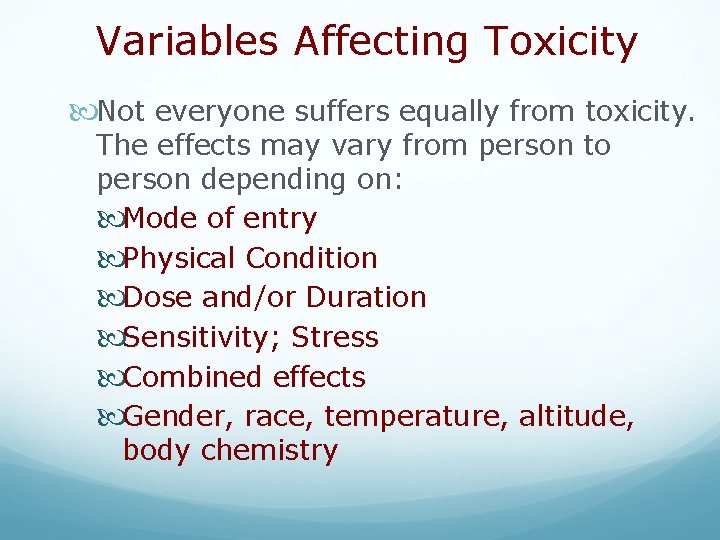 Variables Affecting Toxicity

Not everyone suffers equally from toxicity. The effects may vary from person to person depending on:

Mode of entry

Physical Condition

Dose and/or Duration

Sensitivity; Stress

Combined effects

Gender, race, temperature, altitude, body chemistry